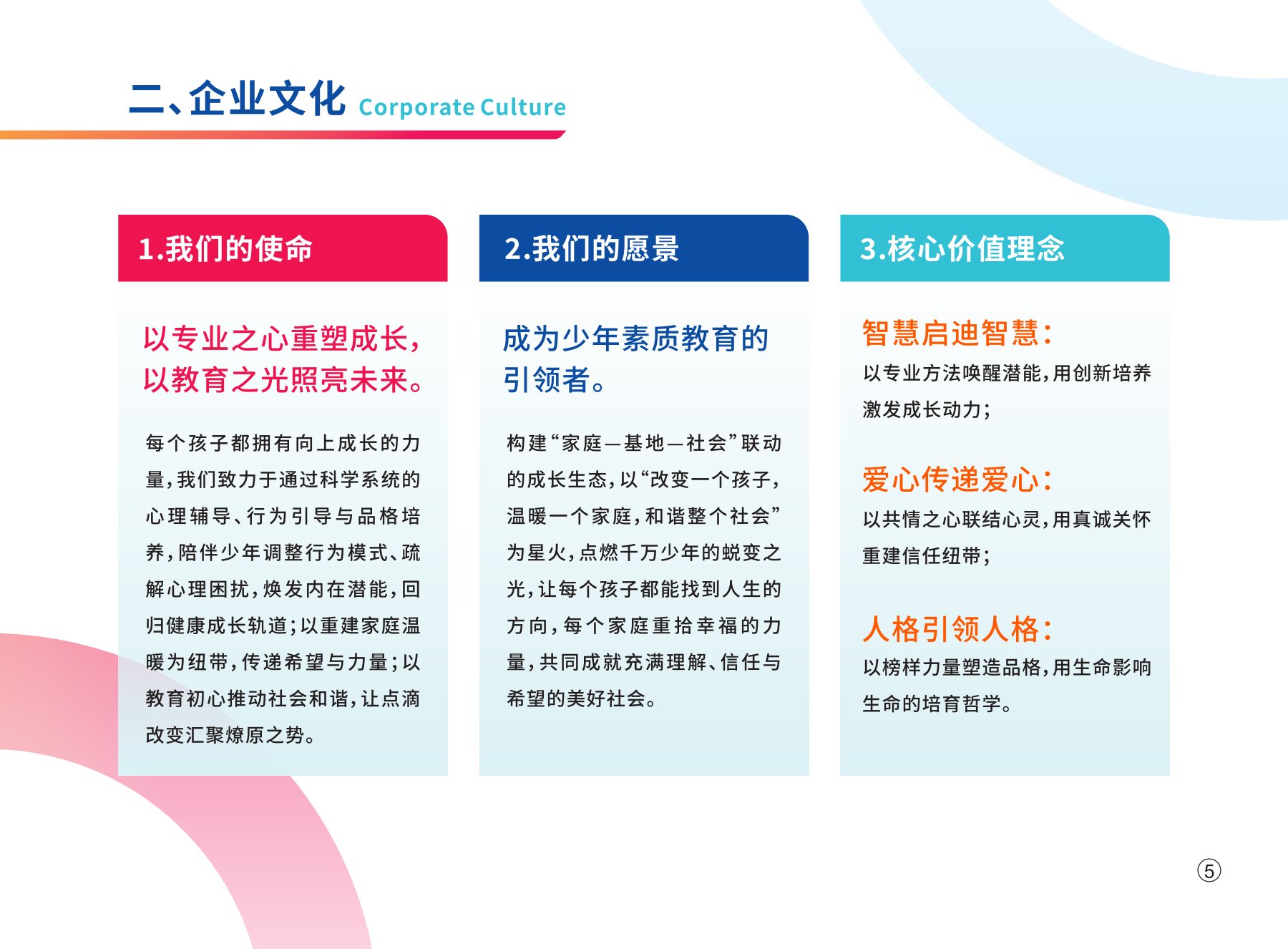 二、企业文化 Corporate Culture

1.我们的使命

以专业之心重塑成长，以教育之光照亮未来。

每个孩子都拥有向上成长的力量，我们致力于通过科学系统的心理辅导、行为引导与品格培养，陪伴少年调整行为模式、疏解心理困扰，焕发内在潜能，回归健康成长轨道；以重建家庭温暖为纽带，传递希望与力量；以教育初心推动社会和谐，让点滴改变汇聚燎原之势。

2.我们的愿景

成为少年素质教育的引领者。

构建“家庭—基地—社会”联动的成长生态，以“改变一个孩子，温暖一个家庭，和谐整个社会”为星火，点燃千万少年的蜕变之光，让每个孩子都能找到人生的方向，每个家庭重拾幸福的力量，共同成就充满理解、信任与希望的美好社会。

3.核心价值理念

智慧启迪智慧：
以专业方法唤醒潜能，用创新培养激发成长动力；

爱心传递爱心：
以共情之心联结心灵，用真诚关怀重建信任纽带；

人格引领人格：
以榜样力量塑造品格，用生命影响生命的培育哲学。

⑤